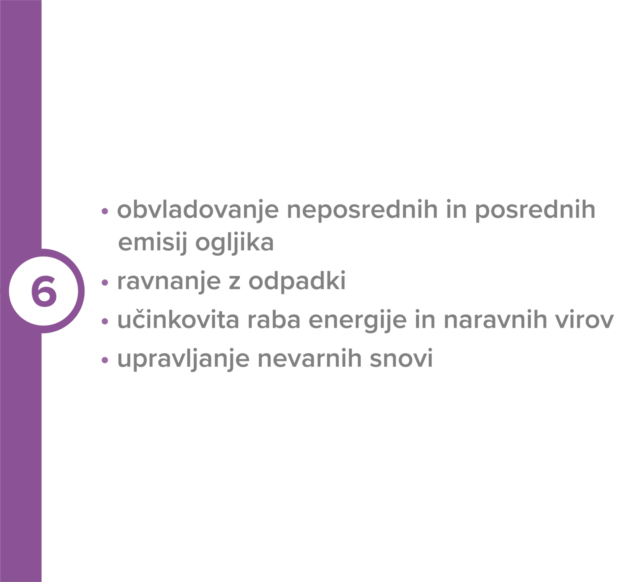 6

• obvladovanje neposrednih in posrednih emisij ogljika
• ravnanje z odpadki
• učinkovita raba energije in naravnih virov
• upravljanje nevarnih snovi